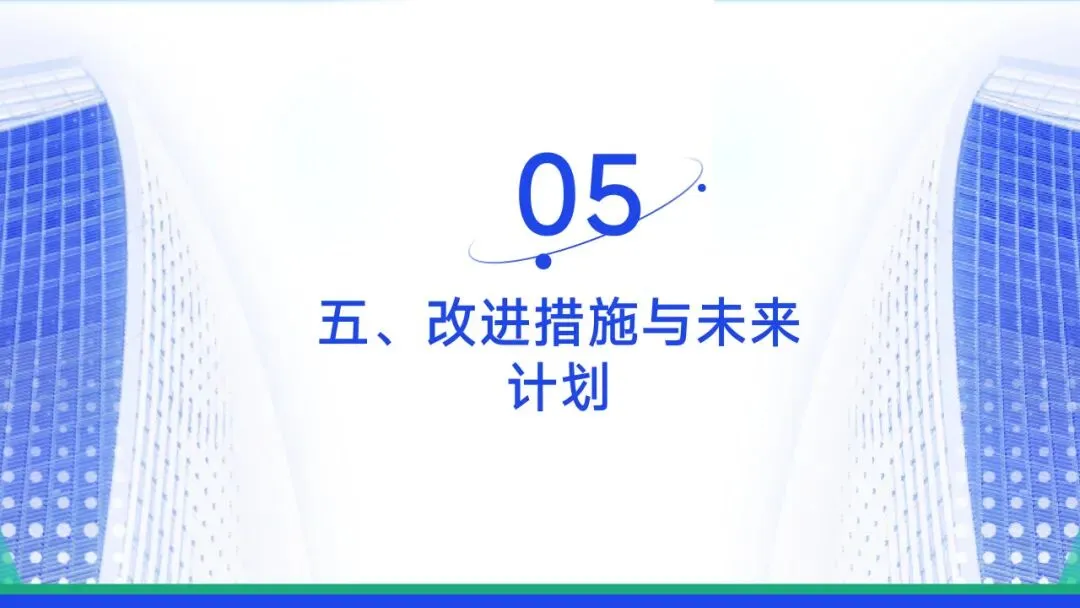 05

五、改进措施与未来计划